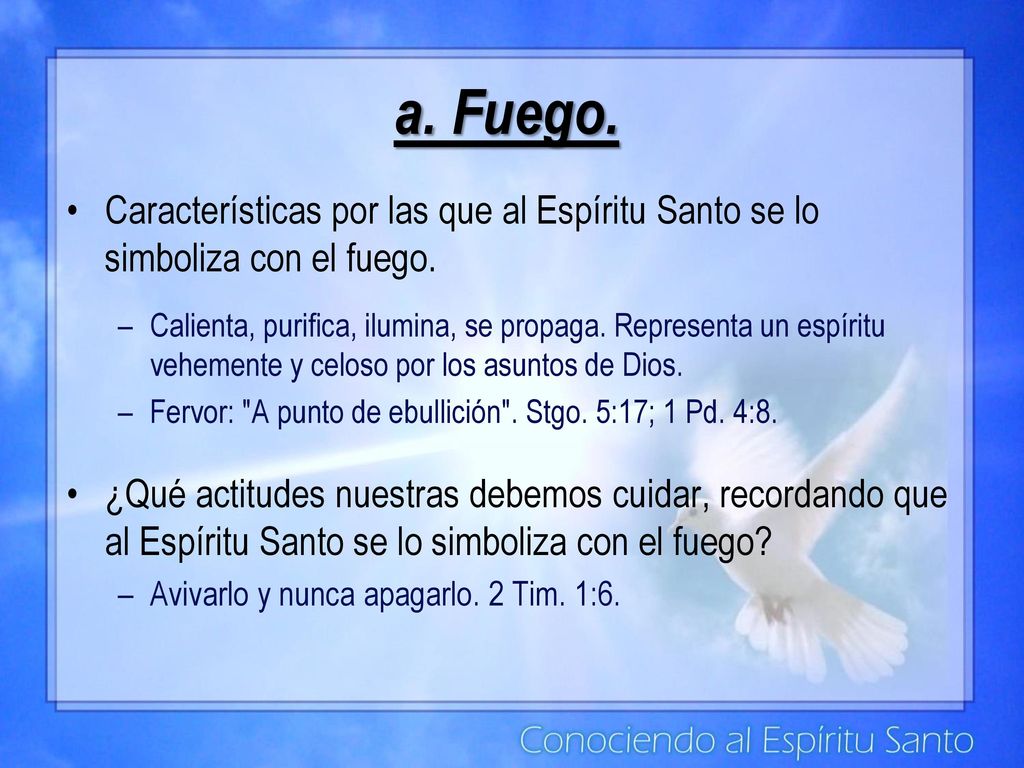 a. Fuego.

• Características por las que al Espíritu Santo se lo simboliza con el fuego.

– Calienta, purifica, ilumina, se propaga. Representa un espíritu vehemente y celoso por los asuntos de Dios.

– Fervor: "A punto de ebullición". Stgo. 5:17; 1 Pd. 4:8.

• ¿Qué actitudes nuestras debemos cuidar, recordando que al Espíritu Santo se lo simboliza con el fuego?

– Avivarlo y nunca apagarlo. 2 Tim. 1:6.

Conociendo al Espíritu Santo